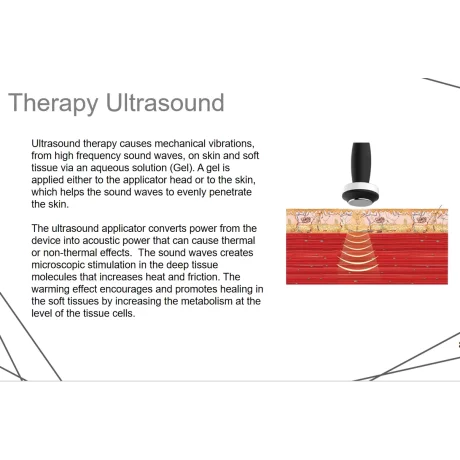 Therapy Ultrasound

Ultrasound therapy causes mechanical vibrations, from high frequency sound waves, on skin and soft tissue via an aqueous solution (Gel). A gel is applied either to the applicator head or to the skin, which helps the sound waves to evenly penetrate the skin.

The ultrasound applicator converts power from the device into acoustic power that can cause thermal or non-thermal effects.  The sound waves creates microscopic stimulation in the deep tissue molecules that increases heat and friction. The warming effect encourages and promotes healing in the soft tissues by increasing the metabolism at the level of the tissue cells.